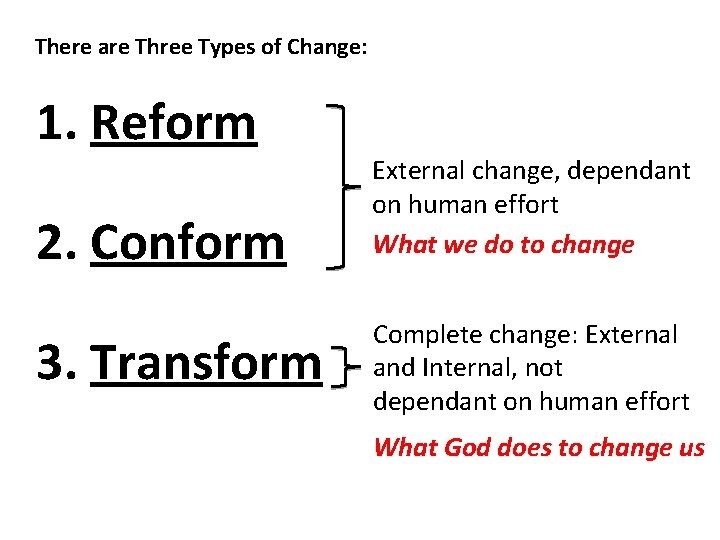 There are Three Types of Change:

1. Reform

2. Conform

External change, dependant on human effort

What we do to change

3. Transform

Complete change: External and Internal, not dependant on human effort

What God does to change us